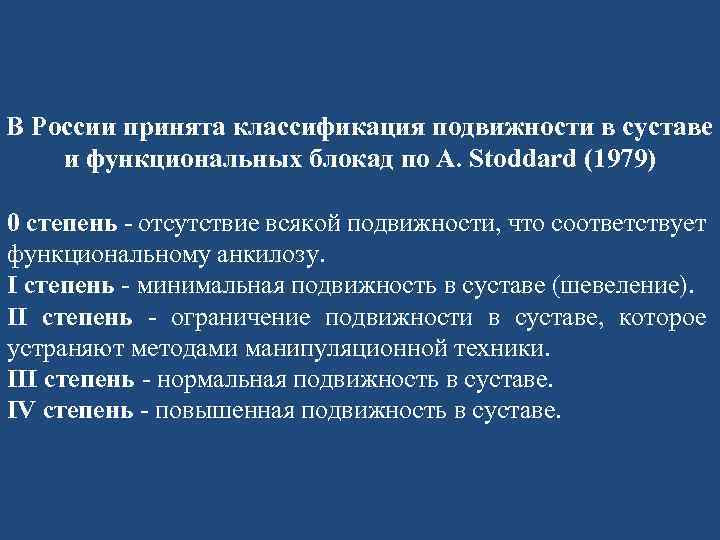 В России принята классификация подвижности в суставе и функциональных блокад по A. Stoddard (1979)

0 степень - отсутствие всякой подвижности, что соответствует функциональному анкилозу.
I степень - минимальная подвижность в суставе (шевеление).
II степень - ограничение подвижности в суставе, которое устраняют методами манипуляционной техники.
III степень - нормальная подвижность в суставе.
IV степень - повышенная подвижность в суставе.